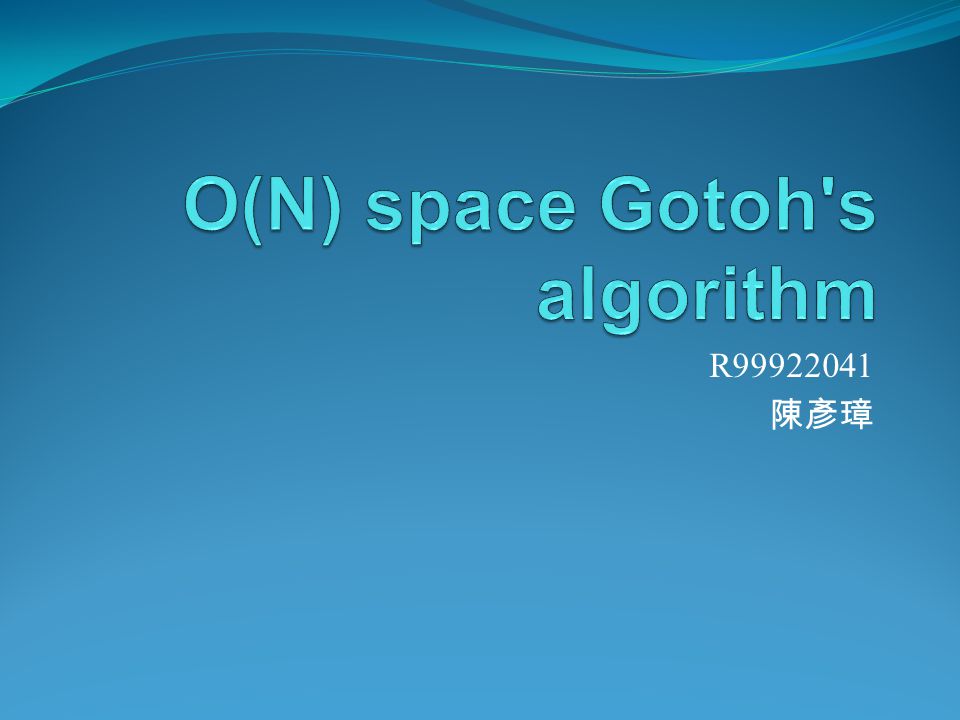 O(N) space Gotoh's algorithm

R99922041
陳彥璋